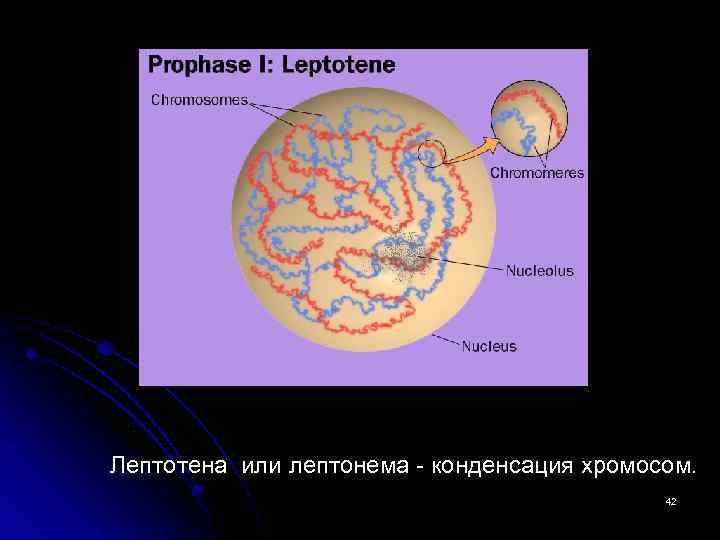 Prophase I: Leptotene

Chromosomes

Chromomeres

Nucleolus

Nucleus

Лептотена или лептонема - конденсация хромосом.

42